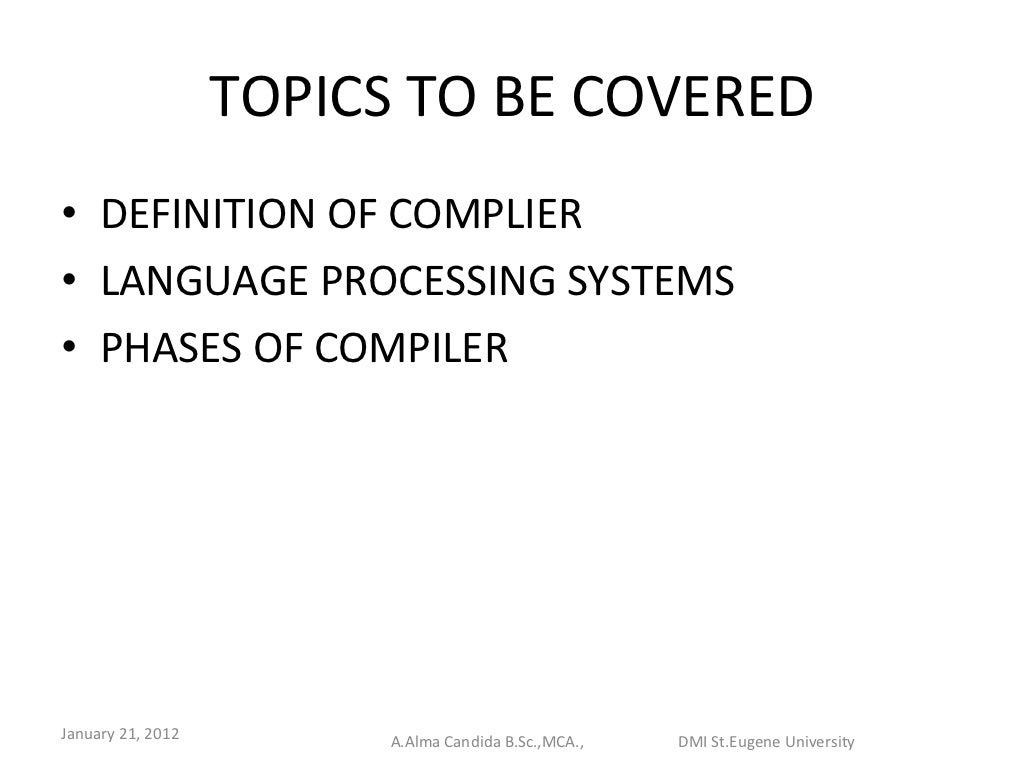 TOPICS TO BE COVERED

• DEFINITION OF COMPLIER
• LANGUAGE PROCESSING SYSTEMS
• PHASES OF COMPILER

January 21, 2012

A.Alma Candida B.Sc.,MCA.,

DMI St.Eugene University